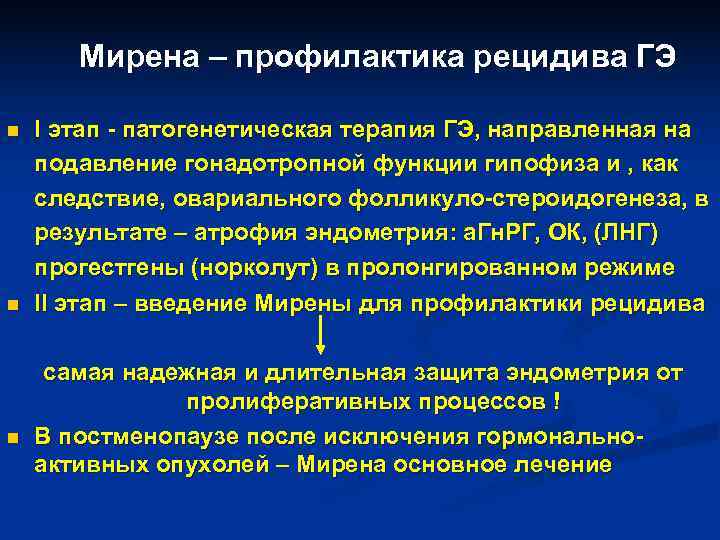 Мирена – профилактика рецидива ГЭ

I этап - патогенетическая терапия ГЭ, направленная на подавление гонадотропной функции гипофиза и , как следствие, овариального фолликуло-стероидогенеза, в результате – атрофия эндометрия: аГнРГ, ОК, (ЛНГ) прогестгены (норколут) в пролонгированном режиме

II этап – введение Мирены для профилактики рецидива

самая надежная и длительная защита эндометрия от пролиферативных процессов !

В постменопаузе после исключения гормонально-активных опухолей – Мирена основное лечение